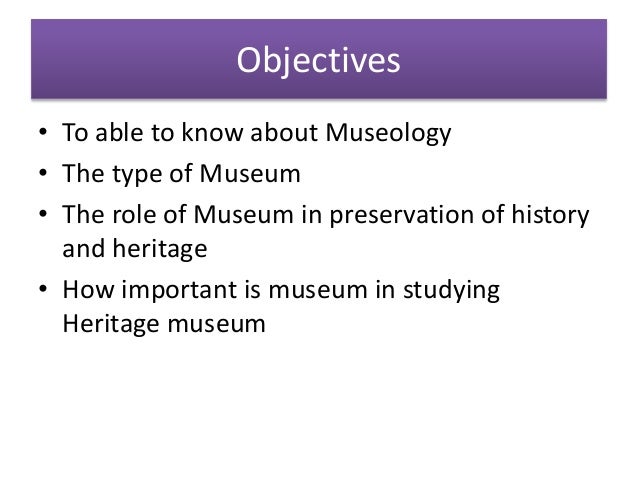 Objectives

• To able to know about Museology
• The type of Museum
• The role of Museum in preservation of history and heritage
• How important is museum in studying Heritage museum